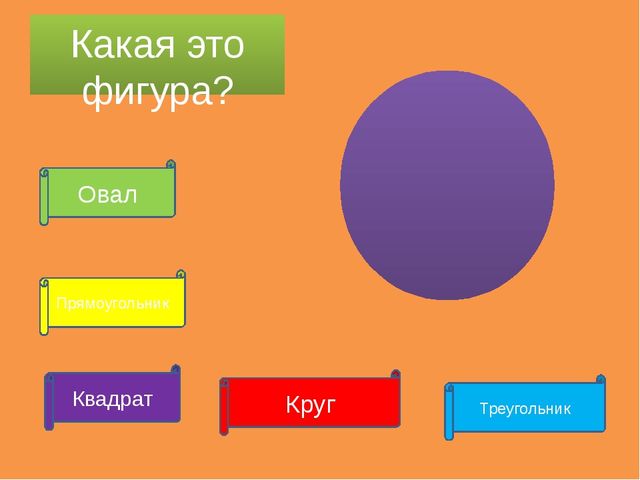 Какая это фигура?

Овал

Прямоугольник

Квадрат

Круг

Треугольник